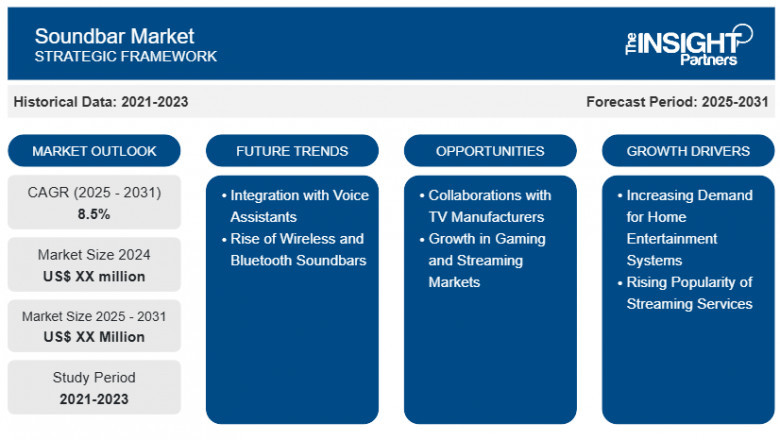 Soundbar Market
STRATEGIC FRAMEWORK

The INSIGHT Partners

Historical Data: 2021-2023

Forecast Period: 2025-2031

MARKET OUTLOOK

CAGR (2025 - 2031)
8.5%

Market Size 2024
US$ XX million

Market Size 2025 - 2031
US$ XX Million

Study Period
2021-2023

FUTURE TRENDS

• Integration with Voice Assistants
• Rise of Wireless and Bluetooth Soundbars

OPPORTUNITIES

• Collaborations with TV Manufacturers
• Growth in Gaming and Streaming Markets

GROWTH DRIVERS

• Increasing Demand for Home Entertainment Systems
• Rising Popularity of Streaming Services